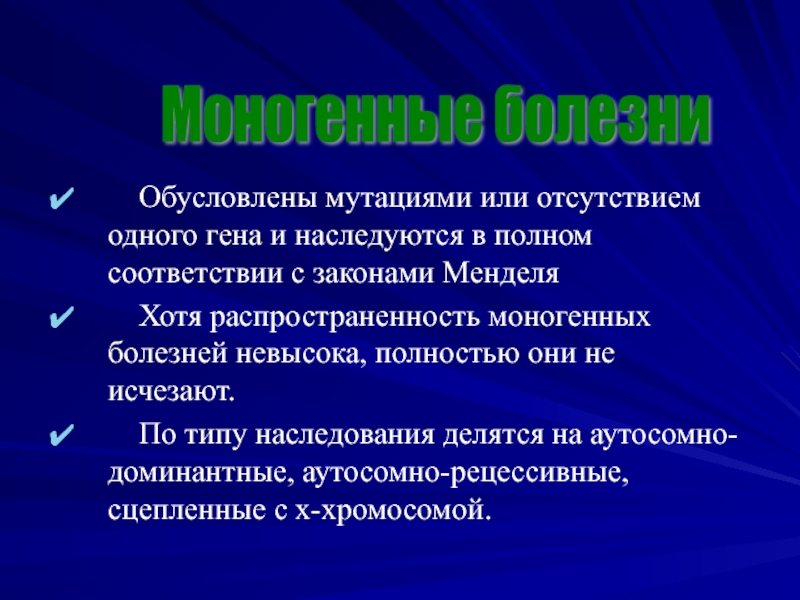 Моногенные болезни

✔ Обусловлены мутациями или отсутствием одного гена и наследуются в полном соответствии с законами Менделя

✔ Хотя распространенность моногенных болезней невысока, полностью они не исчезают.

✔ По типу наследования делятся на аутосомно-доминантные, аутосомно-рецессивные, сцепленные с х-хромосомой.